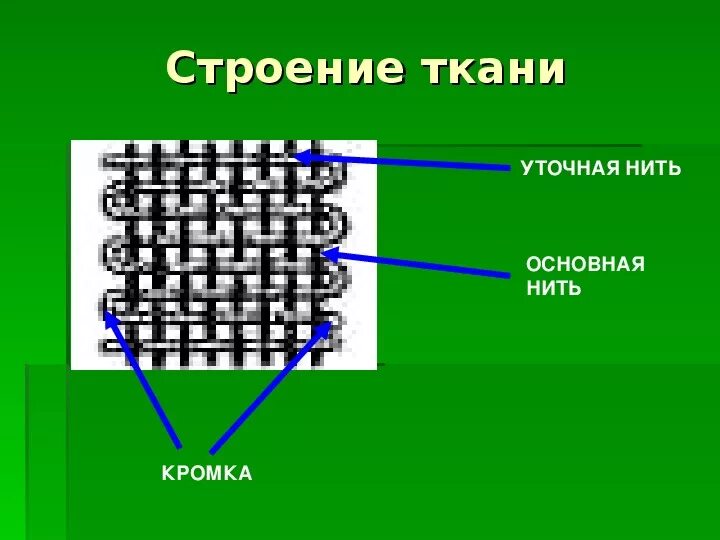 Строение ткани

УТОЧНАЯ НИТЬ

ОСНОВНАЯ НИТЬ

КРОМКА